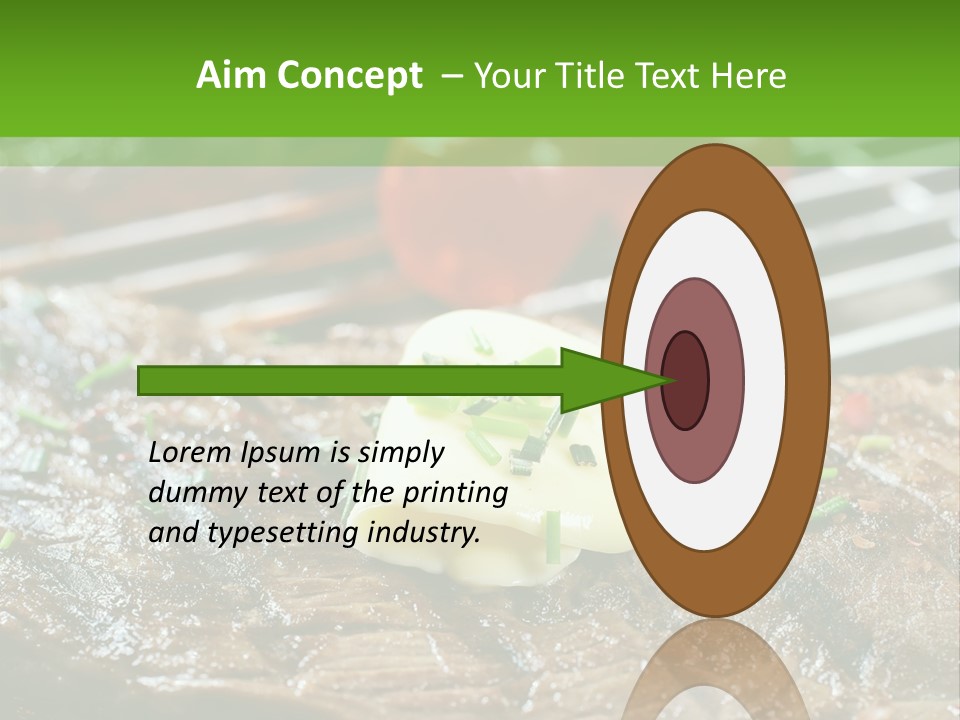 Aim Concept – Your Title Text Here

Lorem Ipsum is simply dummy text of the printing and typesetting industry.